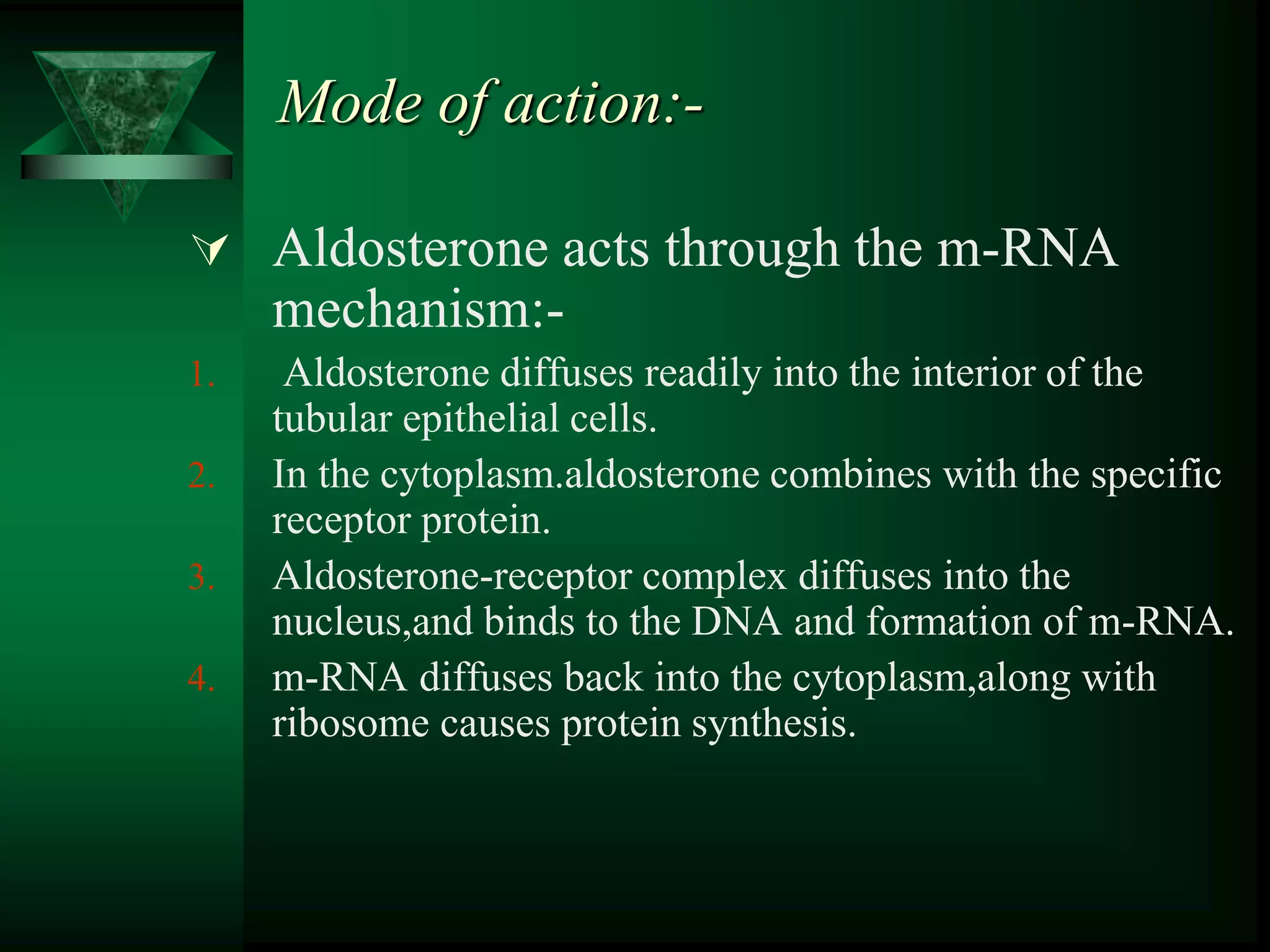 Mode of action:-

Aldosterone acts through the m-RNA mechanism:-

1. Aldosterone diffuses readily into the interior of the tubular epithelial cells.
2. In the cytoplasm.aldosterone combines with the specific receptor protein.
3. Aldosterone-receptor complex diffuses into the nucleus,and binds to the DNA and formation of m-RNA.
4. m-RNA diffuses back into the cytoplasm,along with ribosome causes protein synthesis.